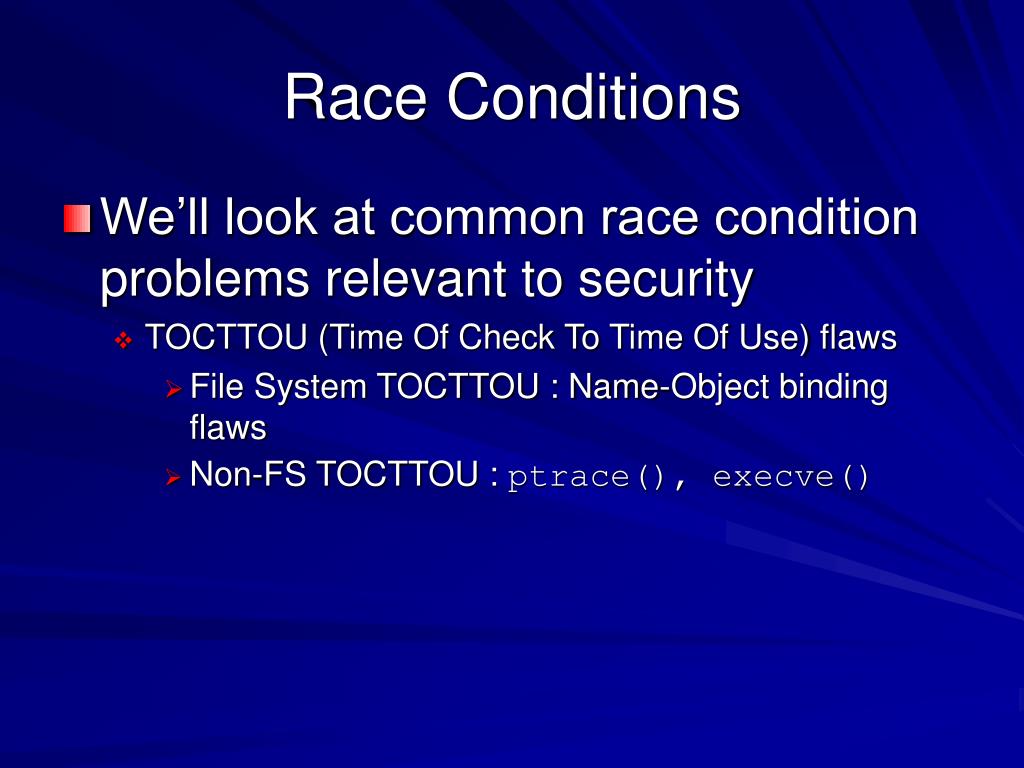 Race Conditions

We’ll look at common race condition problems relevant to security

TOCTTOU (Time Of Check To Time Of Use) flaws

File System TOCTTOU : Name-Object binding flaws

Non-FS TOCTTOU : ptrace(), execve()